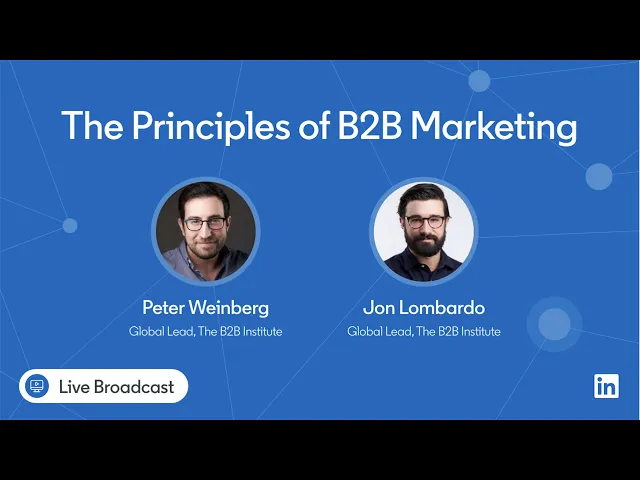 The Principles of B2B Marketing

Peter Weinberg
Global Lead, The B2B Institute

Jon Lombardo
Global Lead, The B2B Institute

Live Broadcast

in